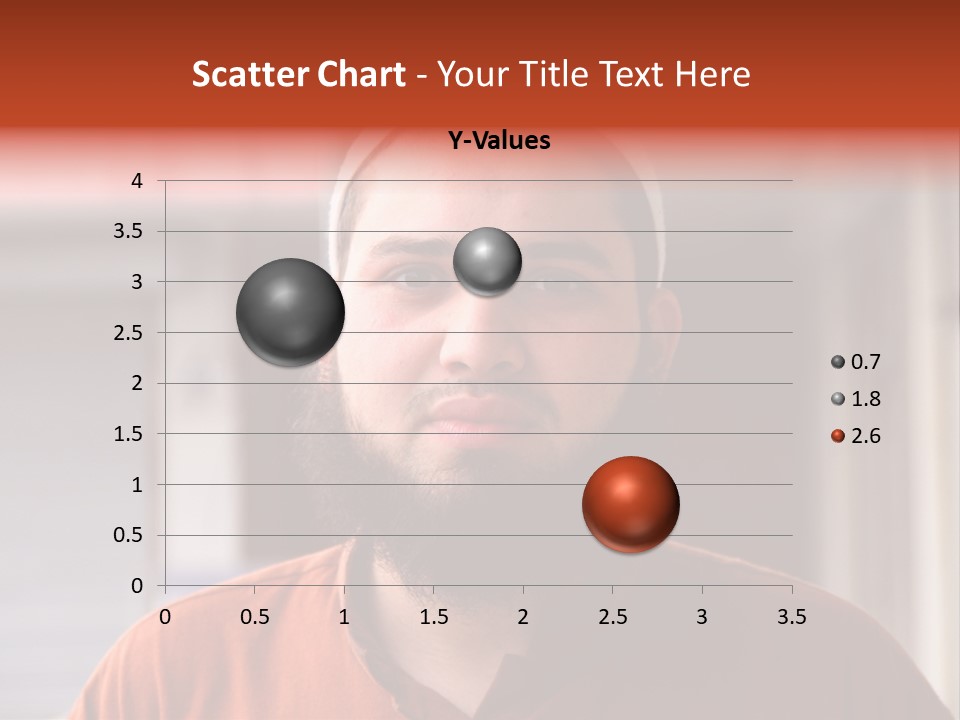 Scatter Chart - Your Title Text Here

Y-Values

4
3.5
3
2.5
2
1.5
1
0.5
0

0 0.5 1 1.5 2 2.5 3 3.5

0.7
1.8
2.6